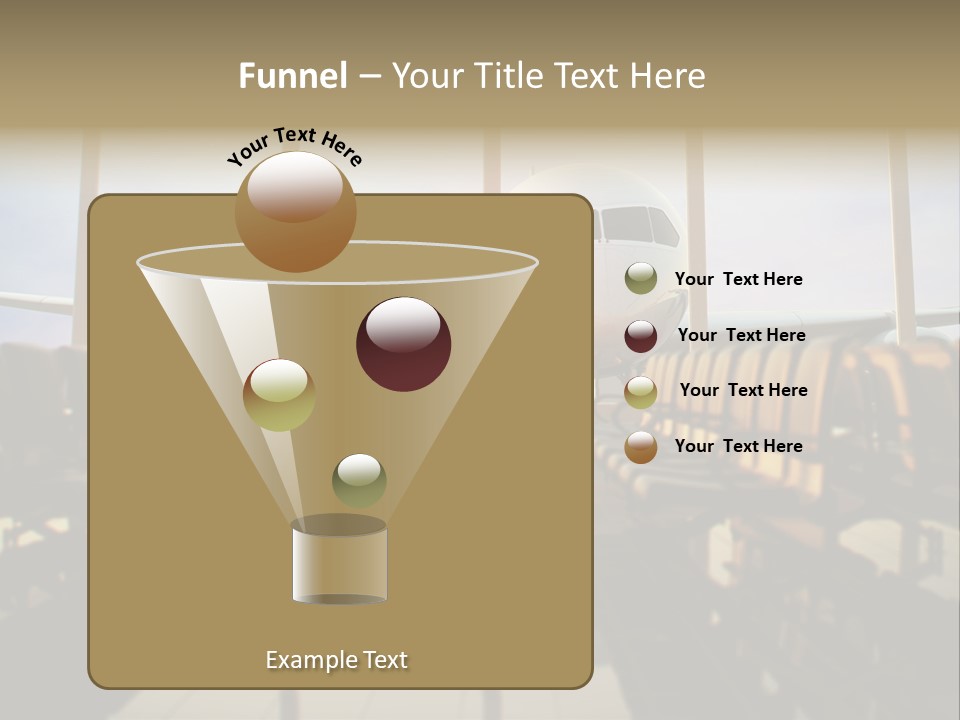 Funnel – Your Title Text Here

Your Text Here

Your Text Here

Your Text Here

Your Text Here

Your Text Here

Example Text